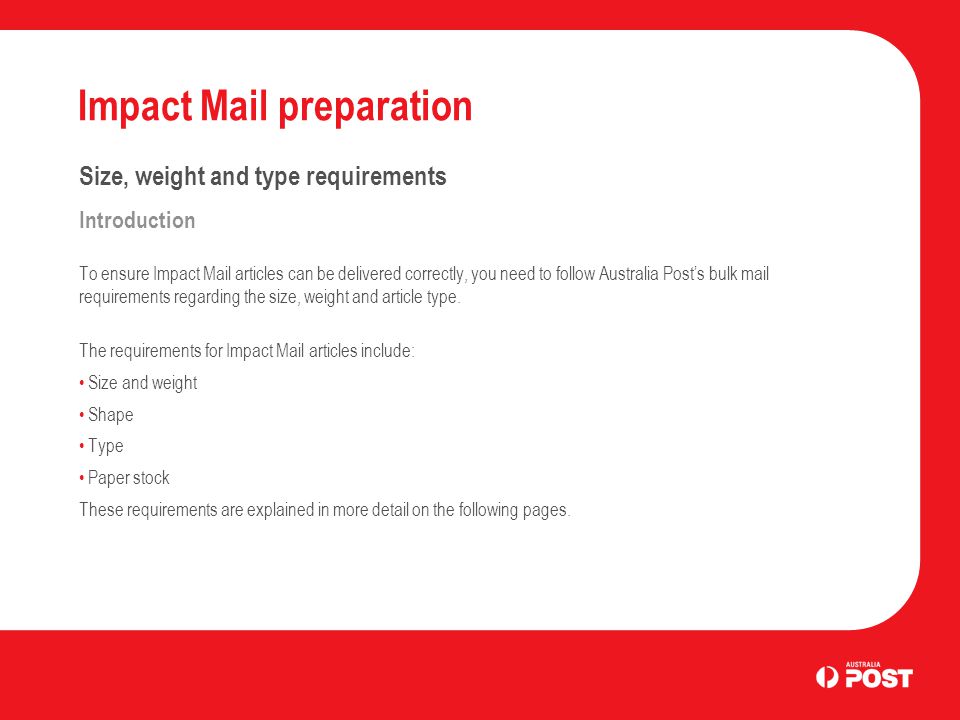 Impact Mail preparation

Size, weight and type requirements

Introduction

To ensure Impact Mail articles can be delivered correctly, you need to follow Australia Post's bulk mail requirements regarding the size, weight and article type.

The requirements for Impact Mail articles include:

• Size and weight
• Shape
• Type
• Paper stock

These requirements are explained in more detail on the following pages.

AUSTRALIA POST